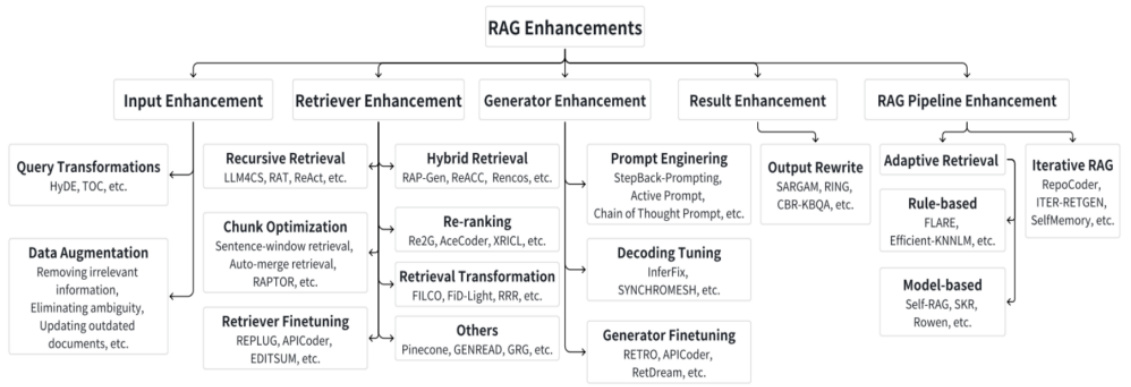 RAG Enhancements

Input Enhancement

Query Transformations
HyDE, TOC, etc.

Data Augmentation
Removing irrelevant information, Eliminating ambiguity, Updating outdated documents, etc.

Retriever Enhancement

Recursive Retrieval
LLM4CS, RAT, ReAct, etc.

Chunk Optimization
Sentence-window retrieval, Auto-merge retrieval, RAPTOR, etc.

Retriever Finetuning
REPLUG, APICoder, EDITSUM, etc.

Hybrid Retrieval
RAP-Gen, ReACC, Rencos, etc.

Re-ranking
Re2G, AceCoder, XRICL, etc.

Retrieval Transformation
FILCO, FiD-Light, RRR, etc.

Others
Pinecone, GENREAD, GRG, etc.

Generator Enhancement

Prompt Enginering
StepBack-Prompting, Active Prompt, Chain of Thought Prompt, etc.

Decoding Tuning
InferFix, SYNCHROMESH, etc.

Generator Finetuning
RETRO, APICoder, RetDream, etc.

Result Enhancement

Output Rewrite
SARGAM, RING, CBR-KBQA, etc.

RAG Pipeline Enhancement

Adaptive Retrieval

Rule-based
FLARE, Efficient-KNNLM, etc.

Model-based
Self-RAG, SKR, Rowen, etc.

Iterative RAG
RepoCoder, ITER-RETGEN, SelfMemory, etc.